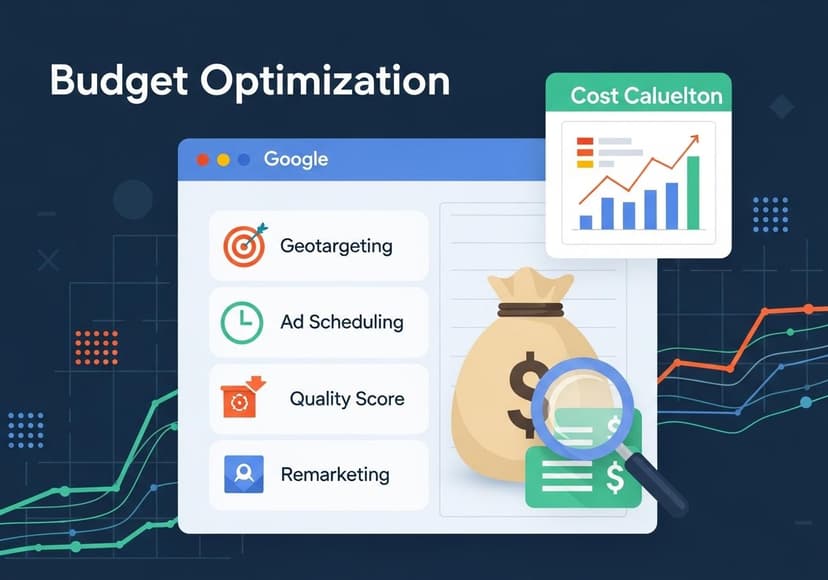 Budget Optimization

Cost Caluelton

Google

Geotargeting

Ad Scheduling

Quality Score

Remarketing

$

$

$